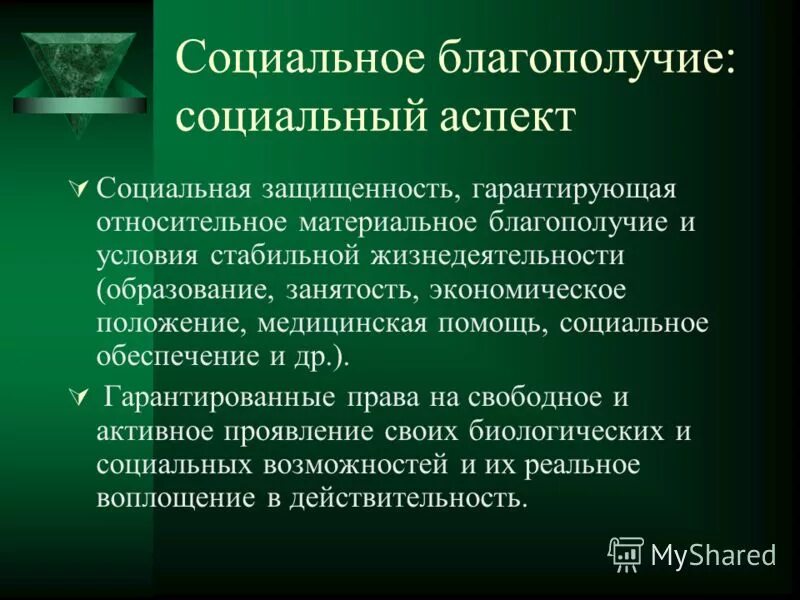 Социальное благополучие: социальный аспект

Социальная защищенность, гарантирующая относительное материальное благополучие и условия стабильной жизнедеятельности (образование, занятость, экономическое положение, медицинская помощь, социальное обеспечение и др.).

Гарантированные права на свободное и активное проявление своих биологических и социальных возможностей и их реальное воплощение в действительность.

MyShared